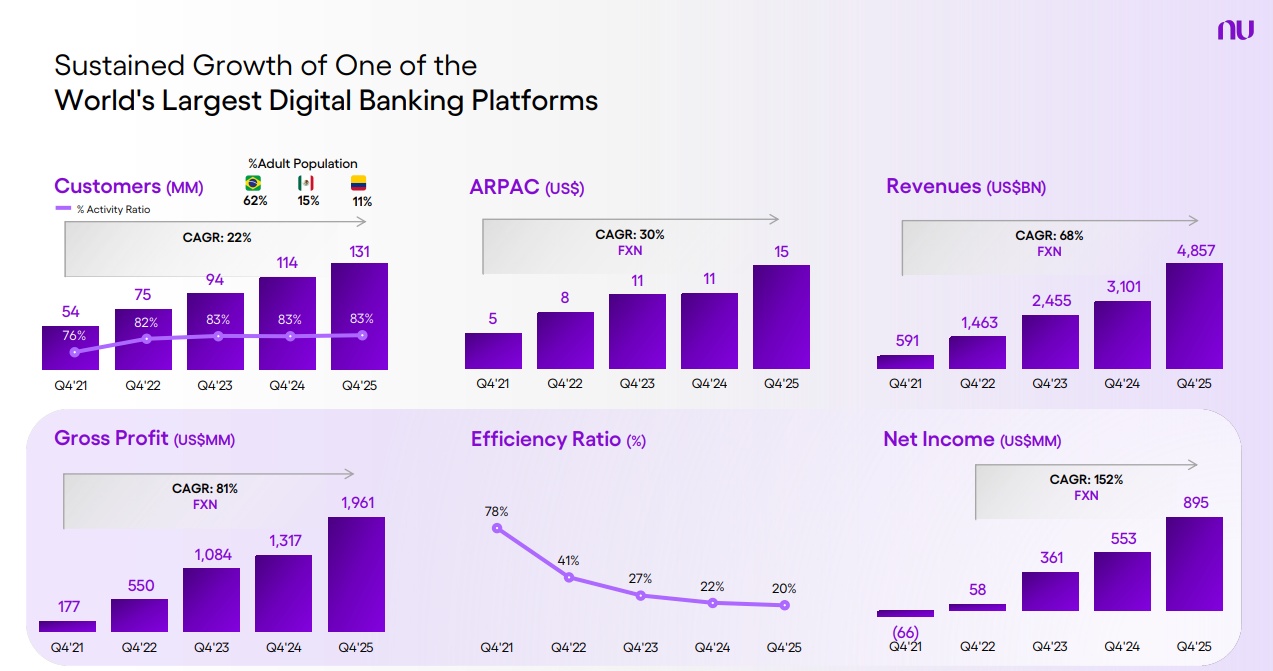 nu

Sustained Growth of One of the
World's Largest Digital Banking Platforms

Customers (MM)
% Activity Ratio
%Adult Population
62% 15% 11%
CAGR: 22%
54 75 94 114 131
76% 82% 83% 83% 83%
Q4'21 Q4'22 Q4'23 Q4'24 Q4'25

ARPAC (US$)
CAGR: 30%
FXN
5 8 11 11 15
Q4'21 Q4'22 Q4'23 Q4'24 Q4'25

Revenues (US$BN)
CAGR: 68%
FXN
591 1,463 2,455 3,101 4,857
Q4'21 Q4'22 Q4'23 Q4'24 Q4'25

Gross Profit (US$MM)
CAGR: 81%
FXN
177 550 1,084 1,317 1,961
Q4'21 Q4'22 Q4'23 Q4'24 Q4'25

Efficiency Ratio (%)
78% 41% 27% 22% 20%
Q4'21 Q4'22 Q4'23 Q4'24 Q4'25

Net Income (US$MM)
CAGR: 152%
FXN
(66) 58 361 553 895
Q4'21 Q4'22 Q4'23 Q4'24 Q4'25